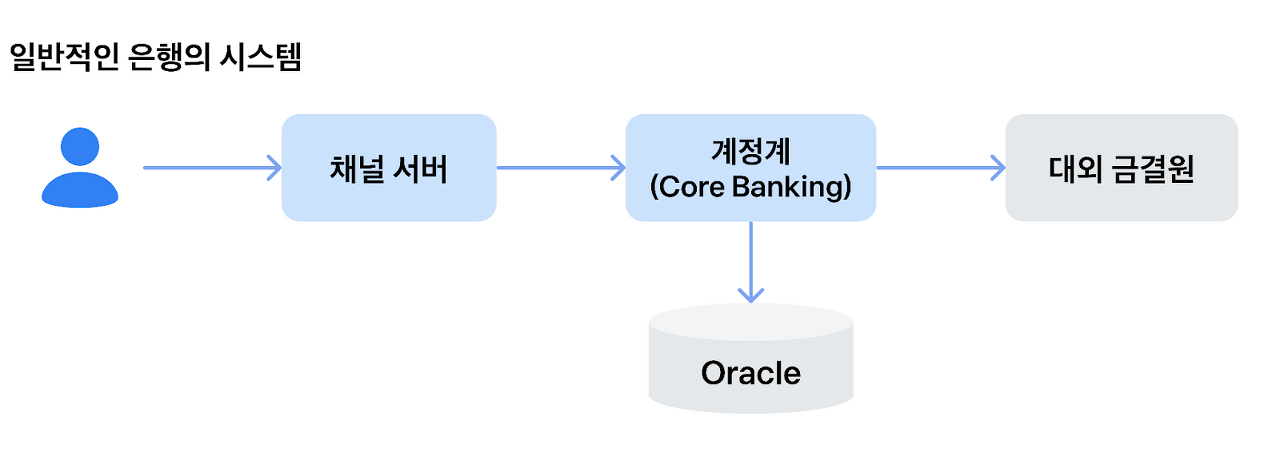 일반적인 은행의 시스템

채널 서버

계정계
(Core Banking)

대외 금결원

Oracle